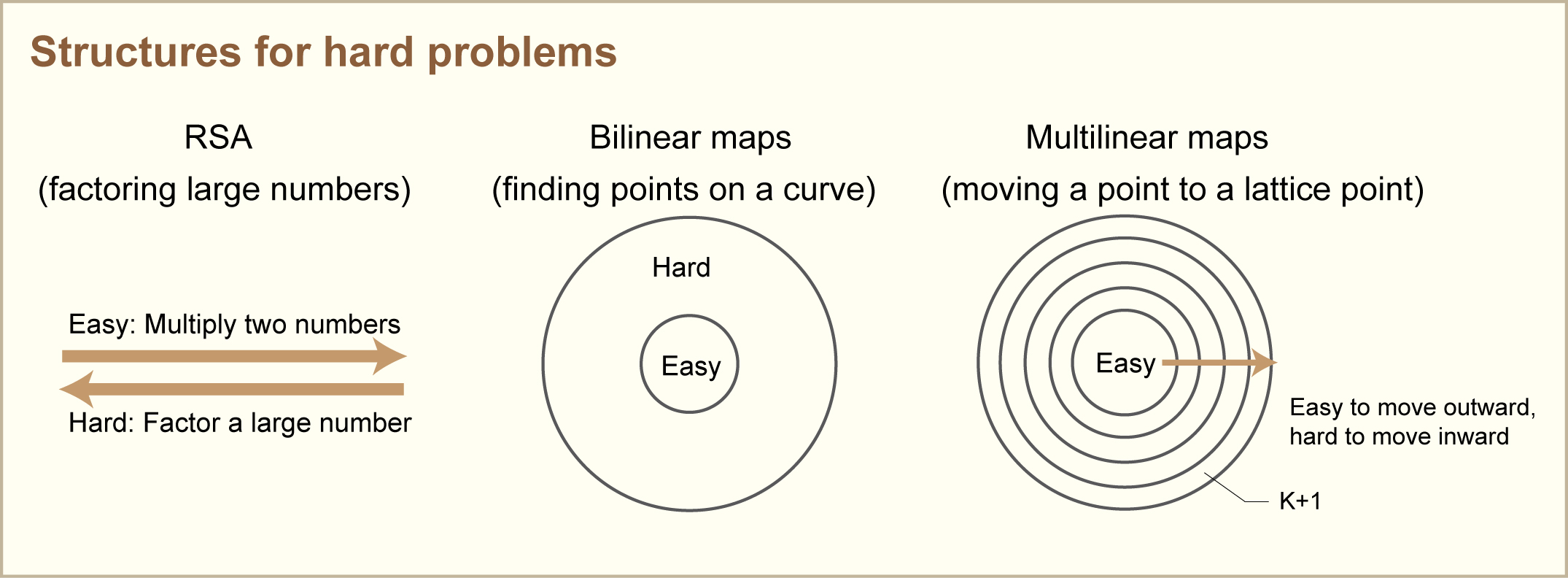 Structures for hard problems

RSA
(factoring large numbers)

Easy: Multiply two numbers

Hard: Factor a large number

Bilinear maps
(finding points on a curve)

Hard

Easy

Multilinear maps
(moving a point to a lattice point)

Easy

Easy to move outward, hard to move inward

K+1